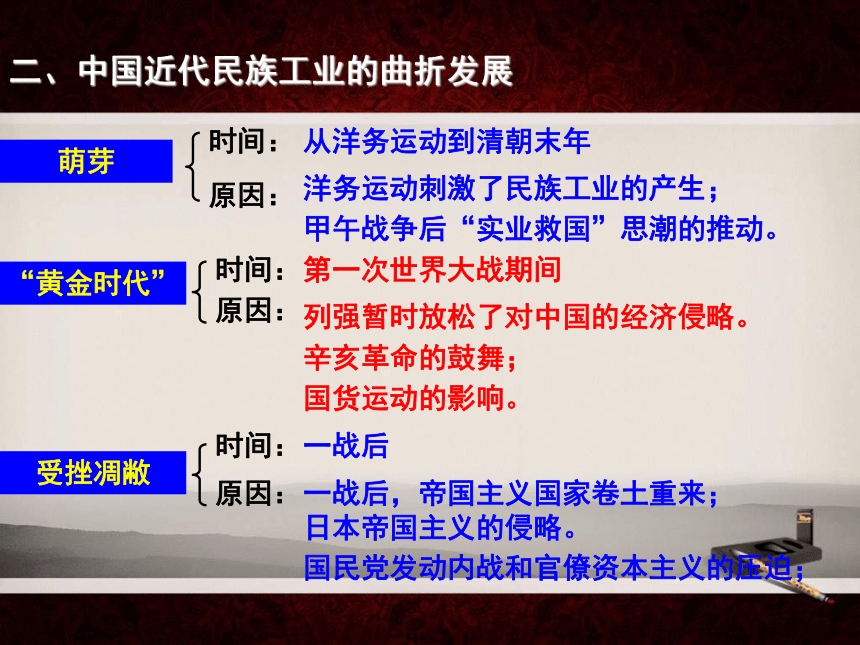 二、中国近代民族工业的曲折发展

萌芽

时间：从洋务运动到清朝末年

原因：洋务运动刺激了民族工业的产生；
甲午战争后“实业救国”思潮的推动。

“黄金时代”

时间：第一次世界大战期间

原因：列强暂时放松了对中国的经济侵略。
辛亥革命的鼓舞；
国货运动的影响。

受挫凋敝

时间：一战后

原因：一战后，帝国主义国家卷土重来；
日本帝国主义的侵略。
国民党发动内战和官僚资本主义的压迫；